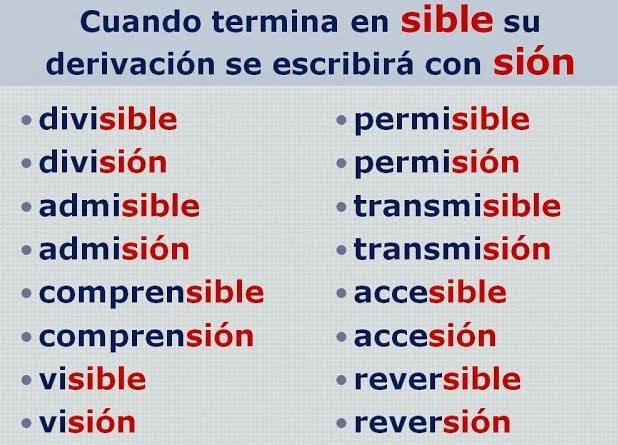 Cuando termina en sible su derivación se escribirá con sión

• divisible
• división
• admisible
• admisión
• comprensible
• comprensión
• visible
• visión

• permisible
• permisión
• transmisible
• transmisión
• accesible
• accesión
• reversible
• reversión